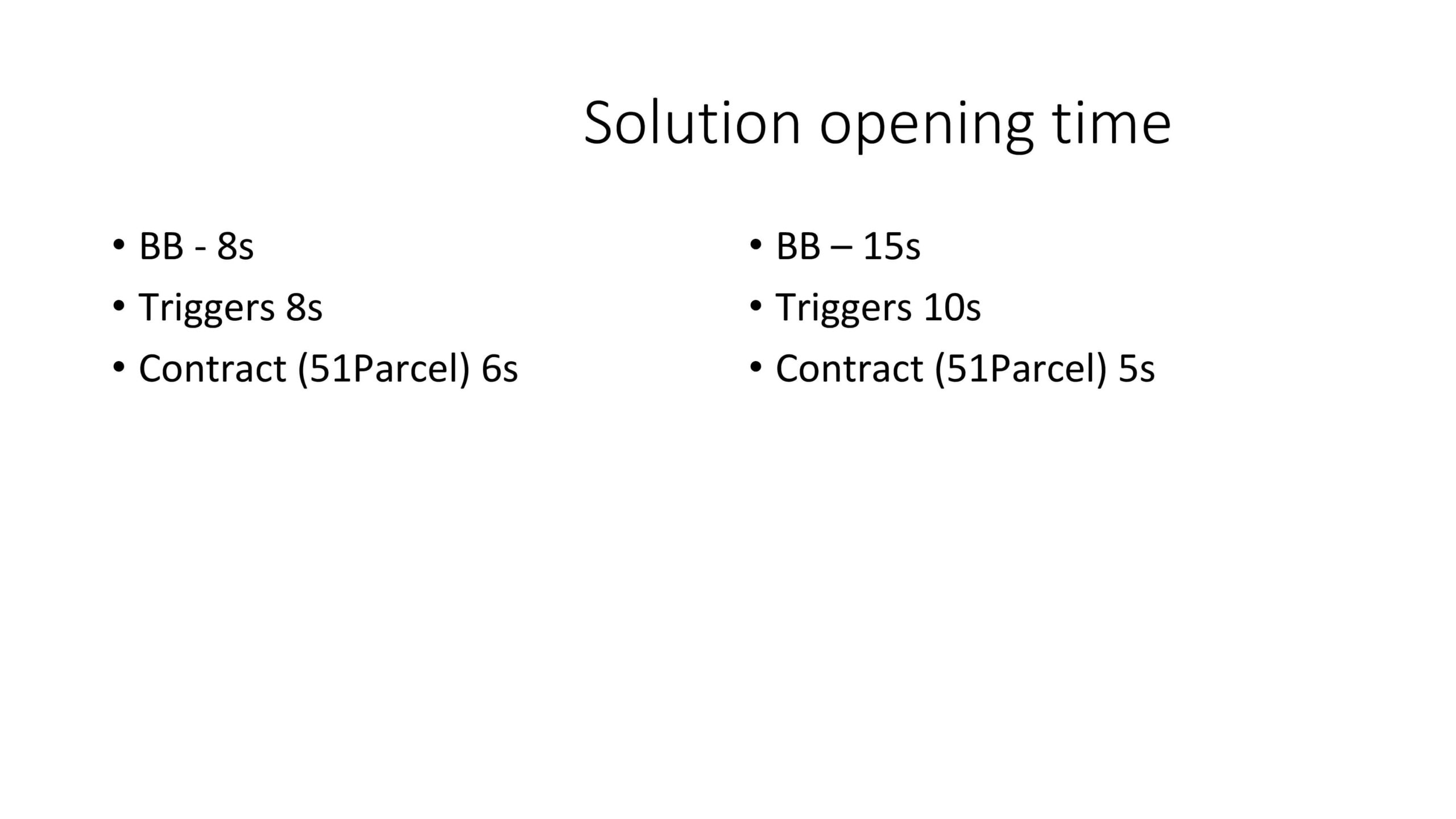 Solution opening time

• BB - 8s
• Triggers 8s
• Contract (51Parcel) 6s

• BB – 15s
• Triggers 10s
• Contract (51Parcel) 5s